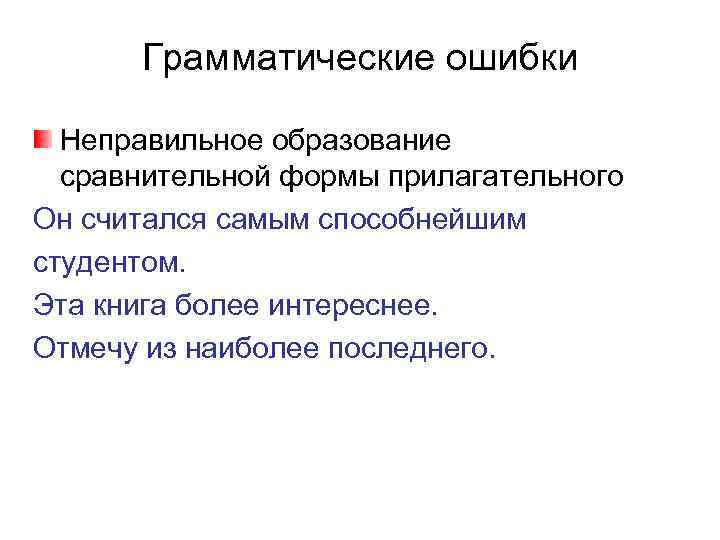 Грамматические ошибки

Неправильное образование сравнительной формы прилагательного

Он считался самым способнейшим студентом.

Эта книга более интереснее.

Отмечу из наиболее последнего.